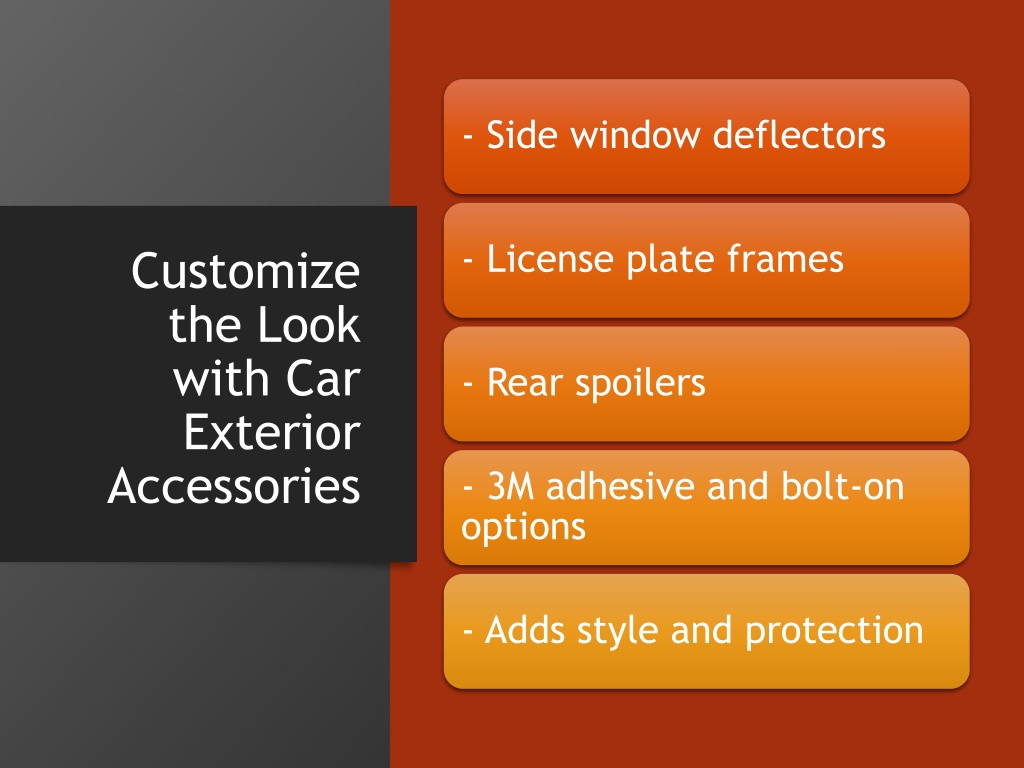 Customize the Look with Car Exterior Accessories

- Side window deflectors

- License plate frames

- Rear spoilers

- 3M adhesive and bolt-on options

- Adds style and protection